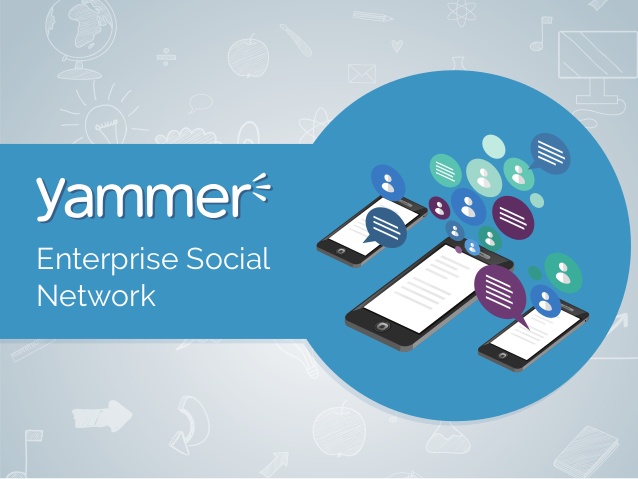 yammer

Enterprise Social Network